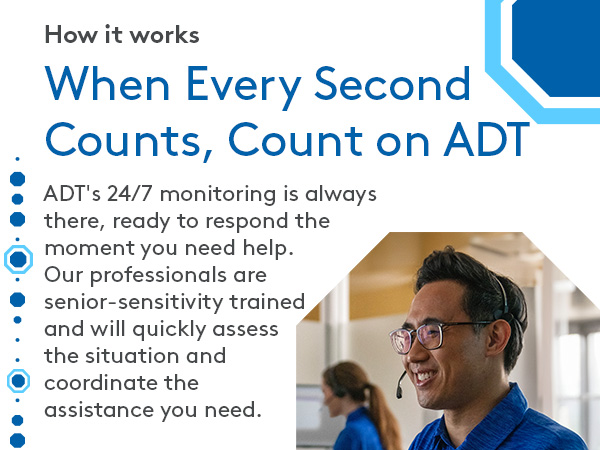 How it works

When Every Second Counts, Count on ADT

ADT's 24/7 monitoring is always there, ready to respond the moment you need help. Our professionals are senior-sensitivity trained and will quickly assess the situation and coordinate the assistance you need.